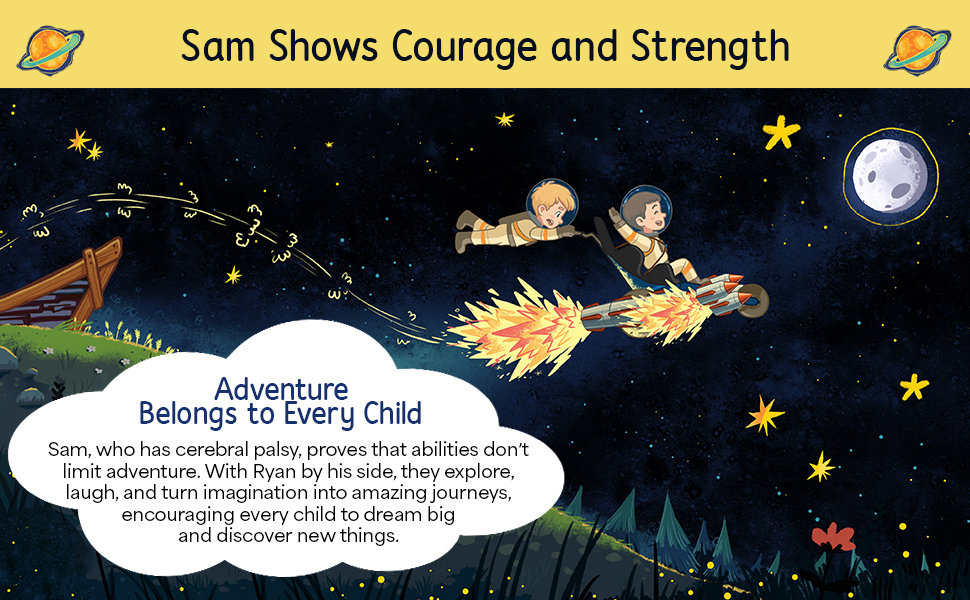 Sam Shows Courage and Strength

Adventure
Belongs to Every Child

Sam, who has cerebral palsy, proves that abilities don't limit adventure. With Ryan by his side, they explore, laugh, and turn imagination into amazing journeys, encouraging every child to dream big and discover new things.